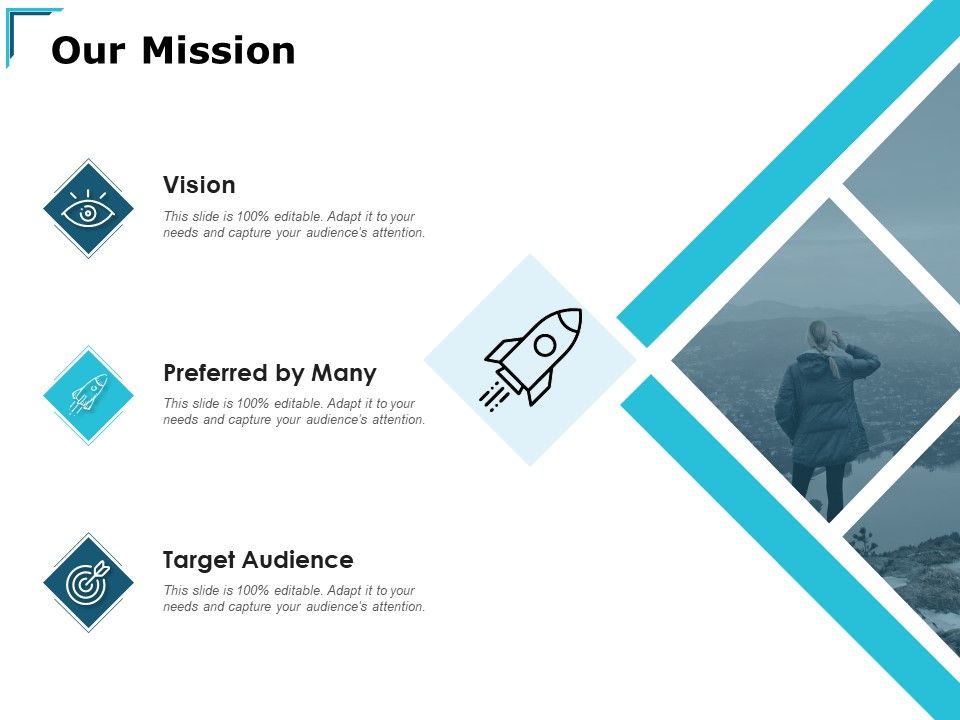 Our Mission

Vision
This slide is 100% editable. Adapt it to your needs and capture your audience's attention.

Preferred by Many
This slide is 100% editable. Adapt it to your needs and capture your audience's attention.

Target Audience
This slide is 100% editable. Adapt it to your needs and capture your audience's attention.